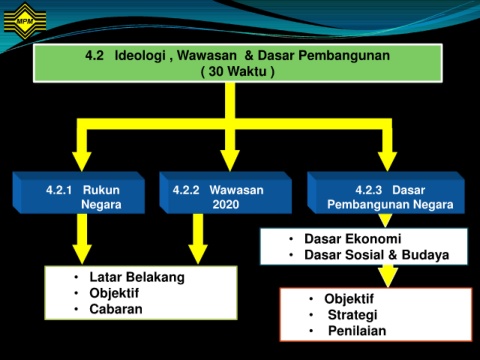 MPM

4.2 Ideologi , Wawasan & Dasar Pembangunan
( 30 Waktu )

4.2.1 Rukun Negara

4.2.2 Wawasan 2020

4.2.3 Dasar Pembangunan Negara

• Latar Belakang
• Objektif
• Cabaran

• Dasar Ekonomi
• Dasar Sosial & Budaya

• Objektif
• Strategi
• Penilaian